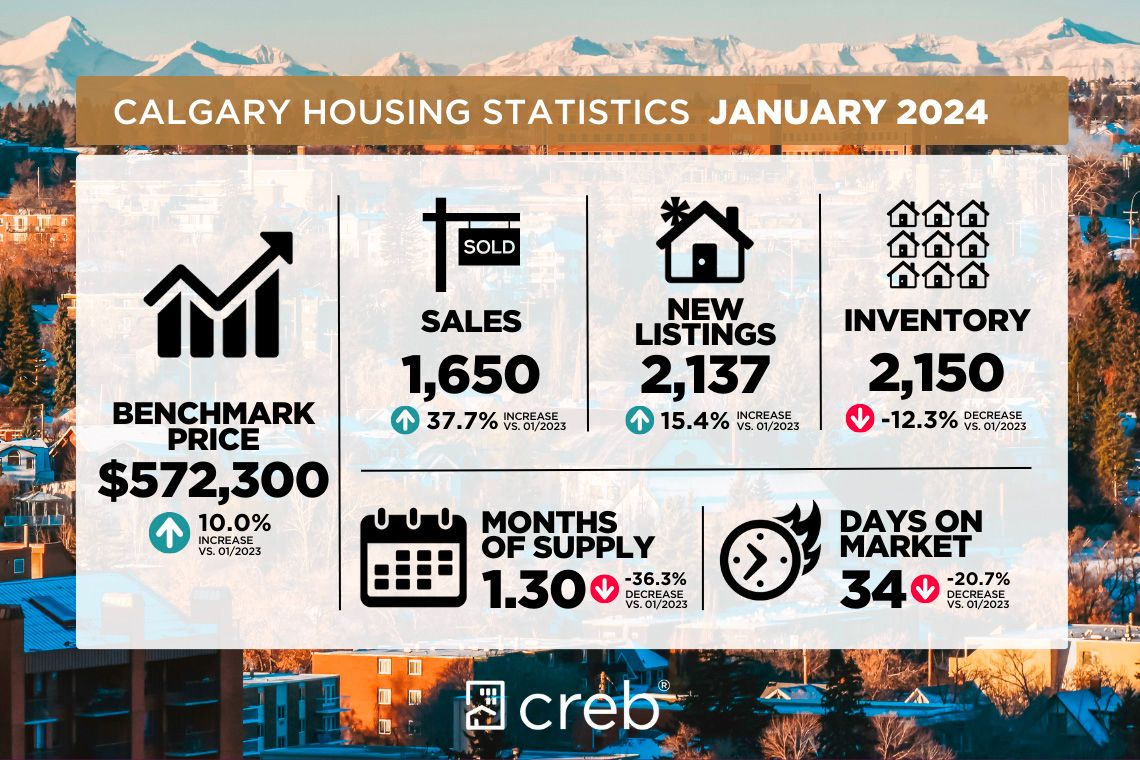 CALGARY HOUSING STATISTICS JANUARY 2024

BENCHMARK PRICE
$572,300
10.0% INCREASE VS. 01/2023

SOLD
SALES
1,650
37.7% INCREASE VS. 01/2023

NEW LISTINGS
2,137
15.4% INCREASE VS. 01/2023

INVENTORY
2,150
-12.3% DECREASE VS. 01/2023

MONTHS OF SUPPLY
1.30
-36.3% DECREASE VS. 01/2023

DAYS ON MARKET
34
-20.7% DECREASE VS. 01/2023

creb®